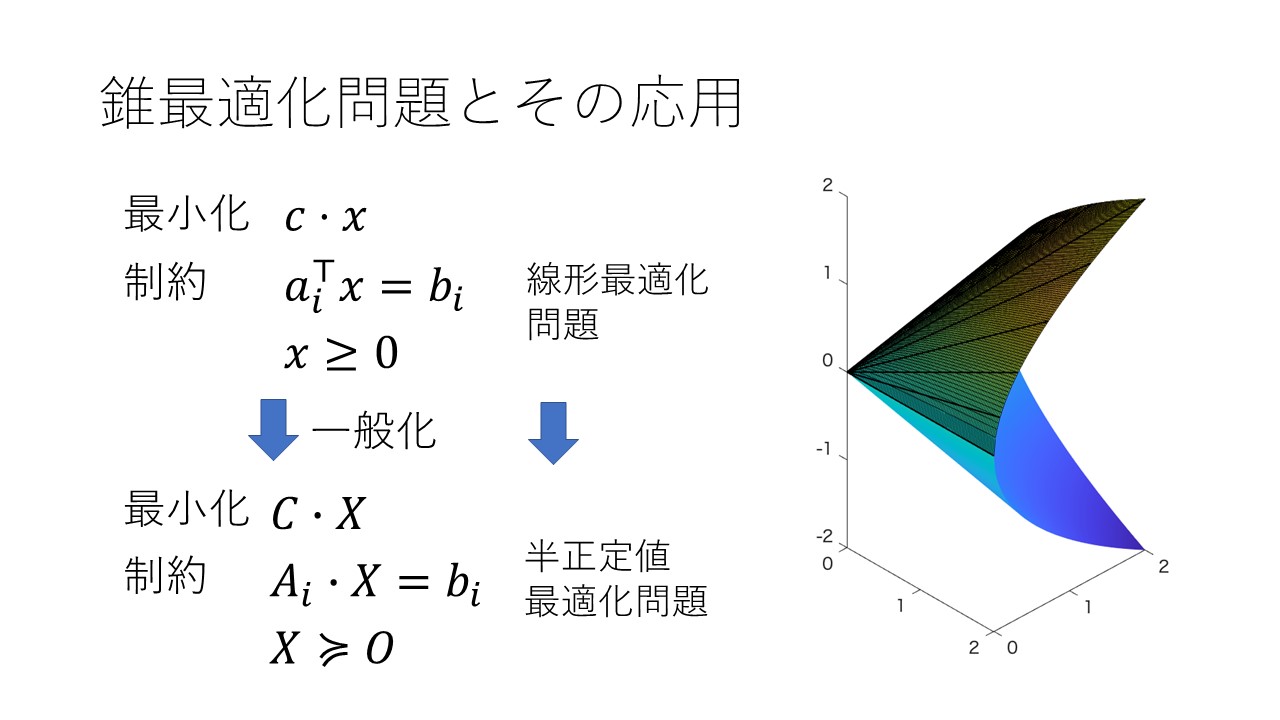 錐最適化問題とその応用

最小化 $c \cdot x$

制約 $a_i^\top x = b_i$

$x \geq 0$

線形最適化問題

一般化

最小化 $C \cdot X$

制約 $A_i \cdot X = b_i$

$X \succcurlyeq O$

半正定値最適化問題

2
1
0
-1
-2
0
1
2
2
1
0